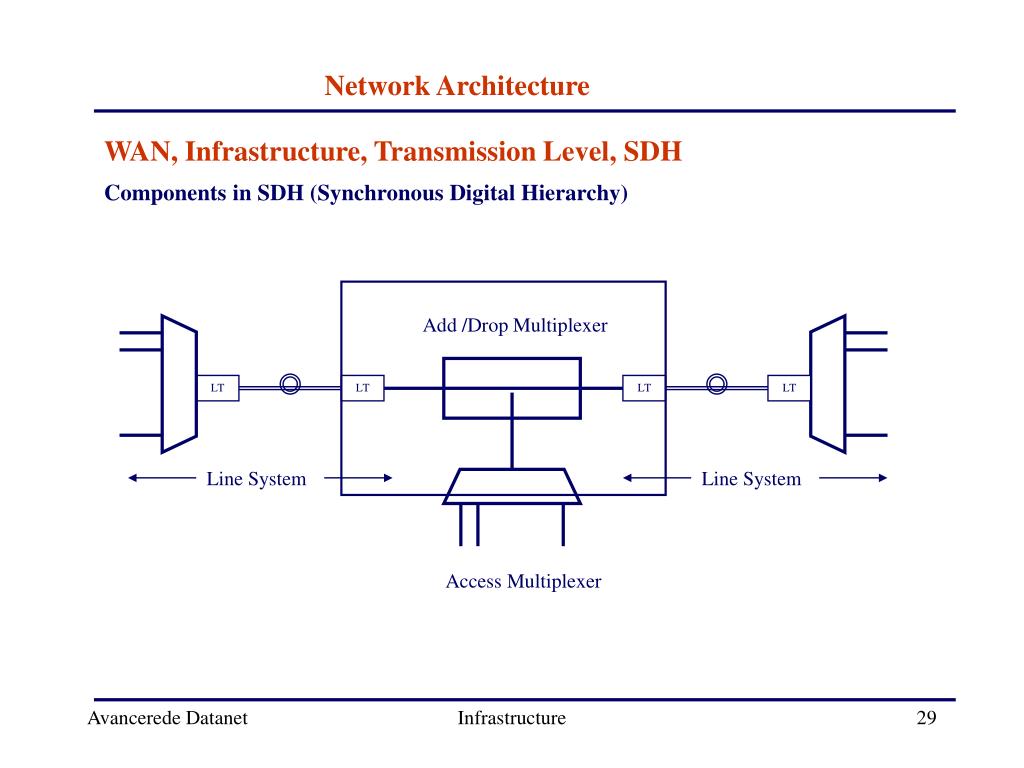 Network Architecture

WAN, Infrastructure, Transmission Level, SDH

Components in SDH (Synchronous Digital Hierarchy)

Add /Drop Multiplexer

LT

LT

LT

LT

Line System

Line System

Access Multiplexer

Avancerede Datanet

Infrastructure

29